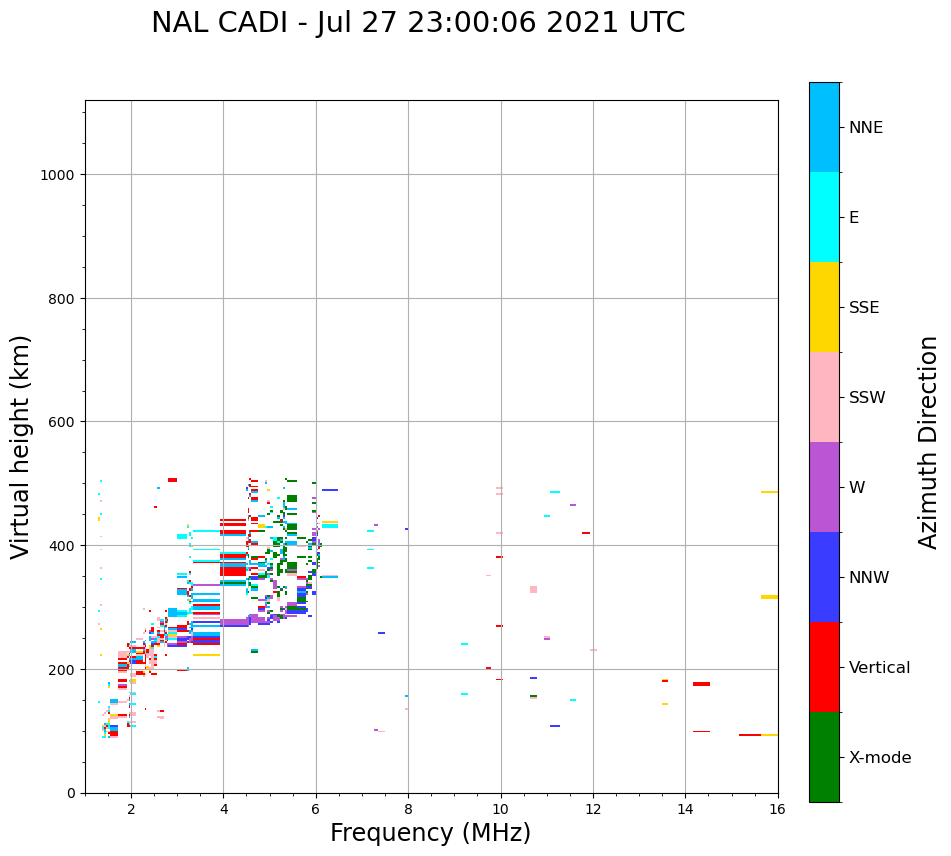 NAL CADI - Jul 27 23:00:06 2021 UTC

Virtual height (km)

1000
800
600
400
200
0

2
4
6
8
10
12
14
16

Frequency (MHz)

NNE
E
SSE
SSW
W
NNW
Vertical
X-mode

Azimuth Direction